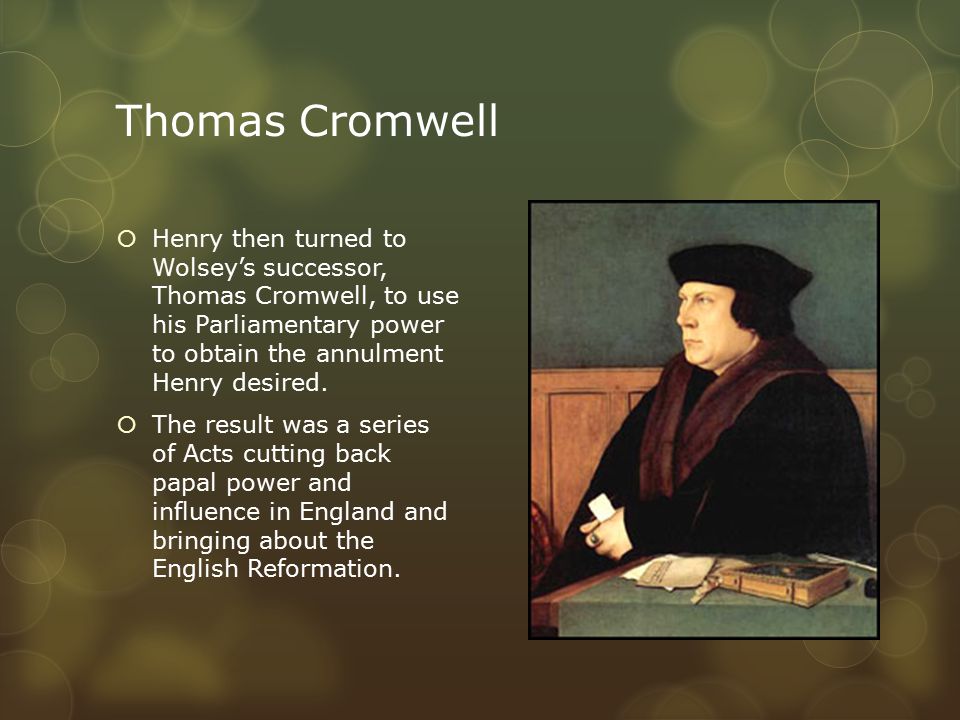 Thomas Cromwell

Henry then turned to Wolsey's successor, Thomas Cromwell, to use his Parliamentary power to obtain the annulment Henry desired.

The result was a series of Acts cutting back papal power and influence in England and bringing about the English Reformation.